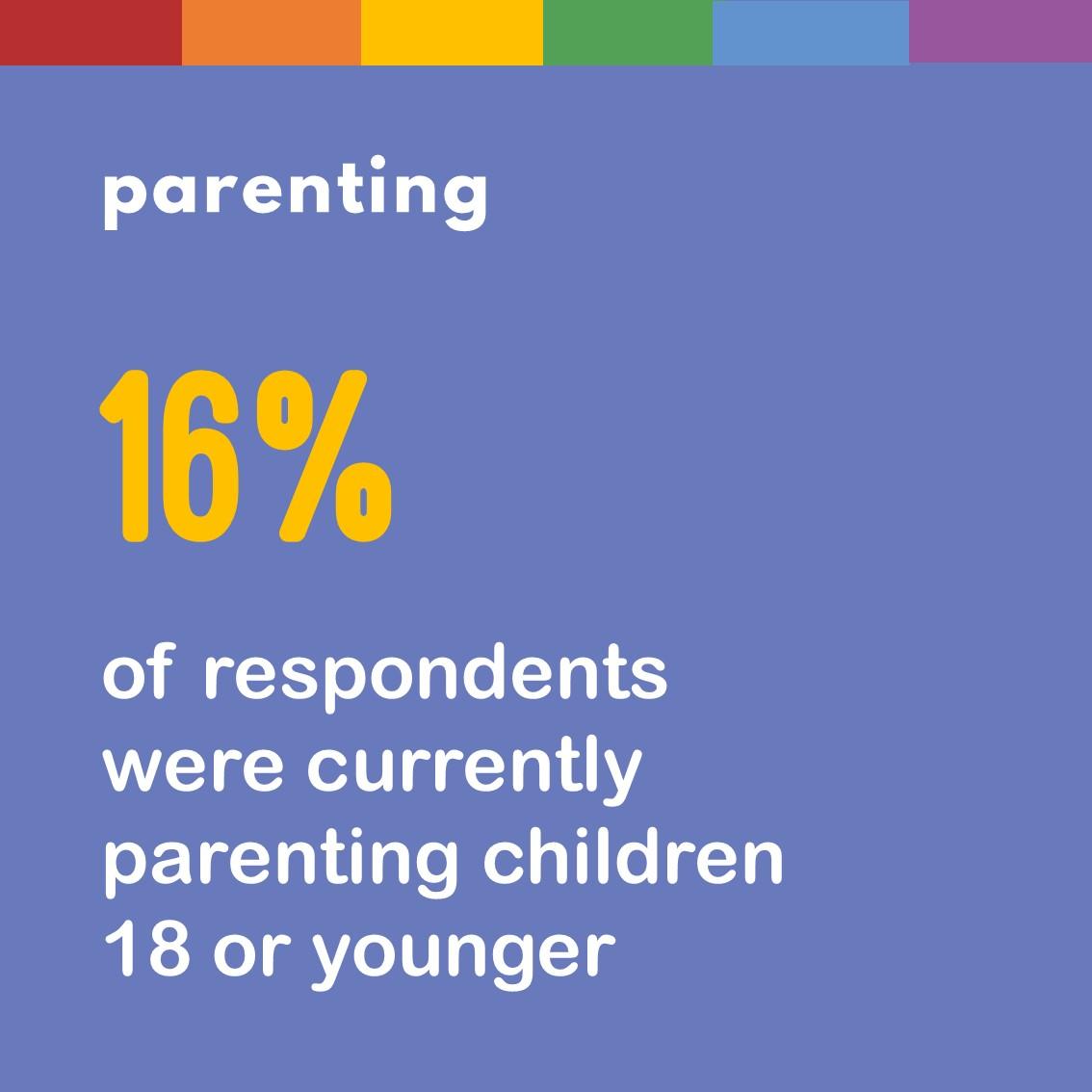 parenting

16%

of respondents were currently parenting children 18 or younger